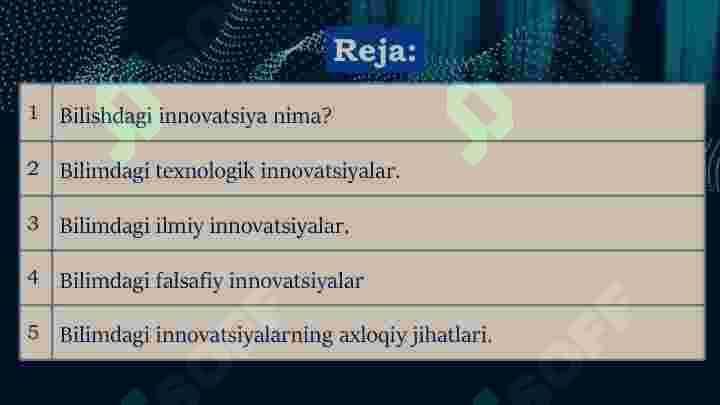 Reja:

| 1 | Bilishdagi innovatsiya nima? |
|---|---|
| 2 | Bilimdagi texnologik innovatsiyalar. |
| 3 | Bilimdagi ilmiy innovatsiyalar. |
| 4 | Bilimdagi falsafiy innovatsiyalar |
| 5 | Bilimdagi innovatsiyalarning axloqiy jihatlari. |

SOFF